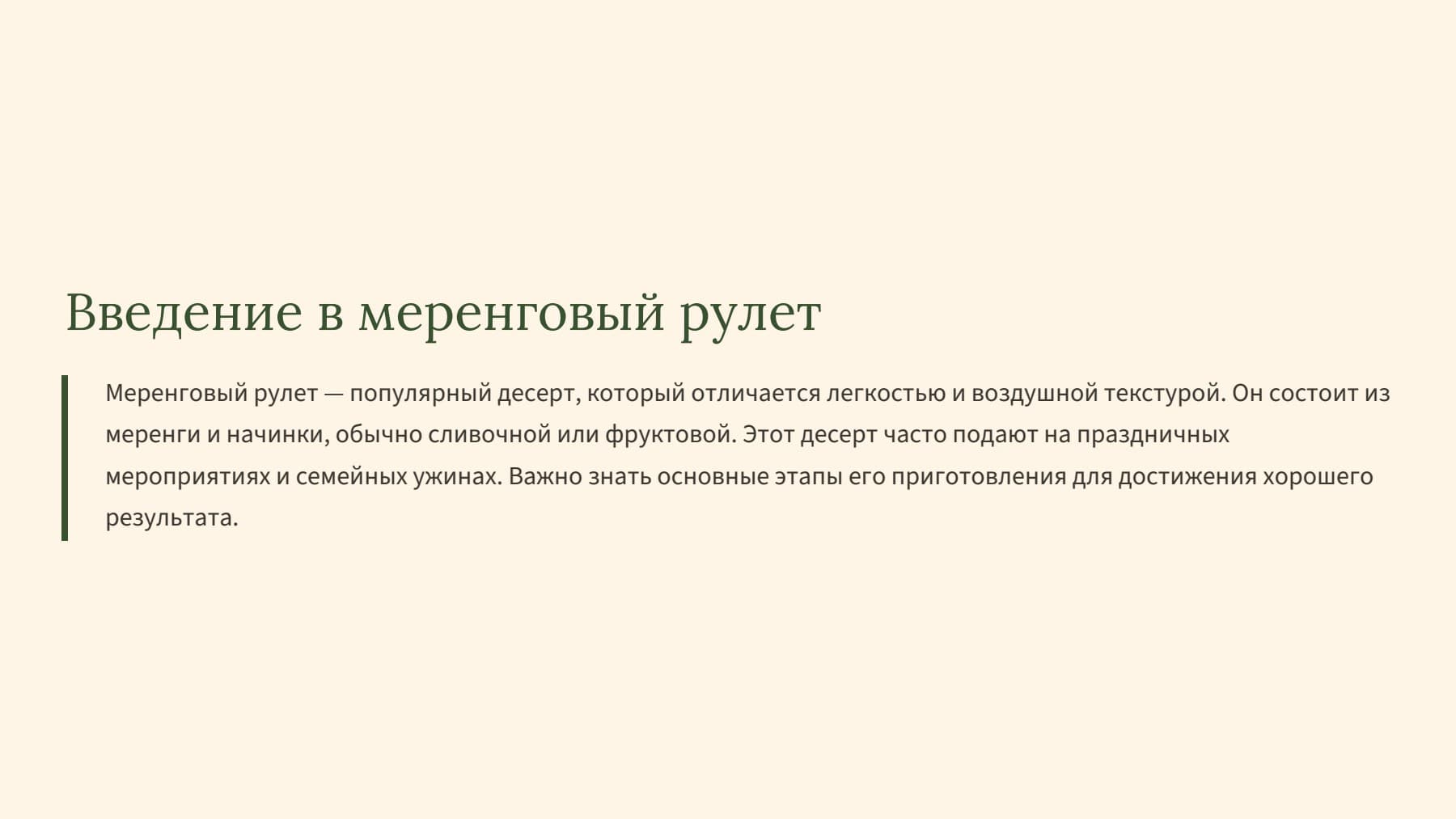 Введение в меренговый рулет

Меренговый рулет — популярный десерт, который отличается легкостью и воздушной текстурой. Он состоит из меренги и начинки, обычно сливочной или фруктовой. Этот десерт часто подают на праздничных мероприятиях и семейных ужинах. Важно знать основные этапы его приготовления для достижения хорошего результата.